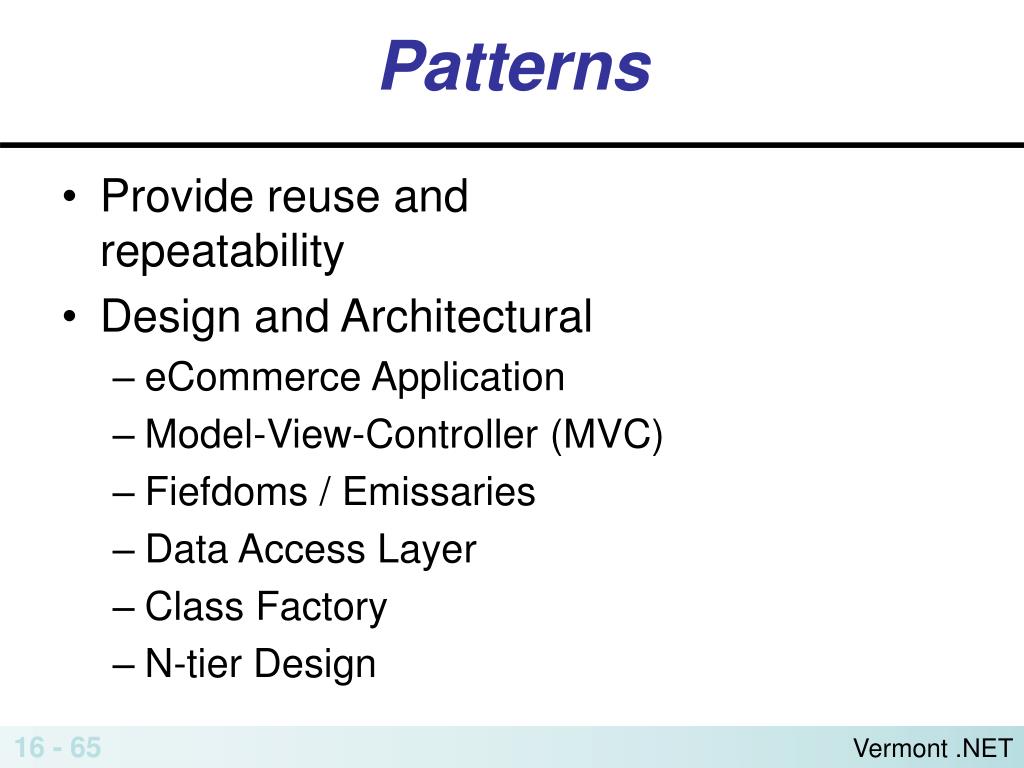 Patterns

• Provide reuse and repeatability
• Design and Architectural
– eCommerce Application
– Model-View-Controller (MVC)
– Fiefdoms / Emissaries
– Data Access Layer
– Class Factory
– N-tier Design

16 - 65

Vermont .NET